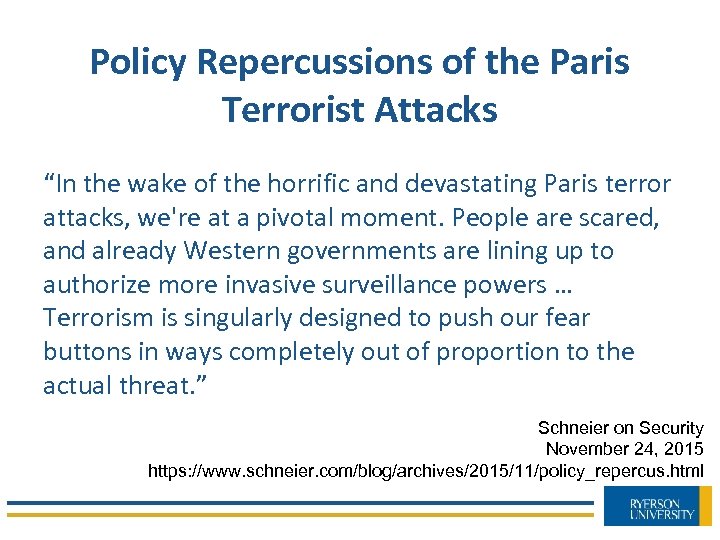 Policy Repercussions of the Paris Terrorist Attacks

“In the wake of the horrific and devastating Paris terror attacks, we're at a pivotal moment. People are scared, and already Western governments are lining up to authorize more invasive surveillance powers … Terrorism is singularly designed to push our fear buttons in ways completely out of proportion to the actual threat.”

Schneier on Security
November 24, 2015
https://www.schneier.com/blog/archives/2015/11/policy_repercus.html

RYERSON UNIVERSITY